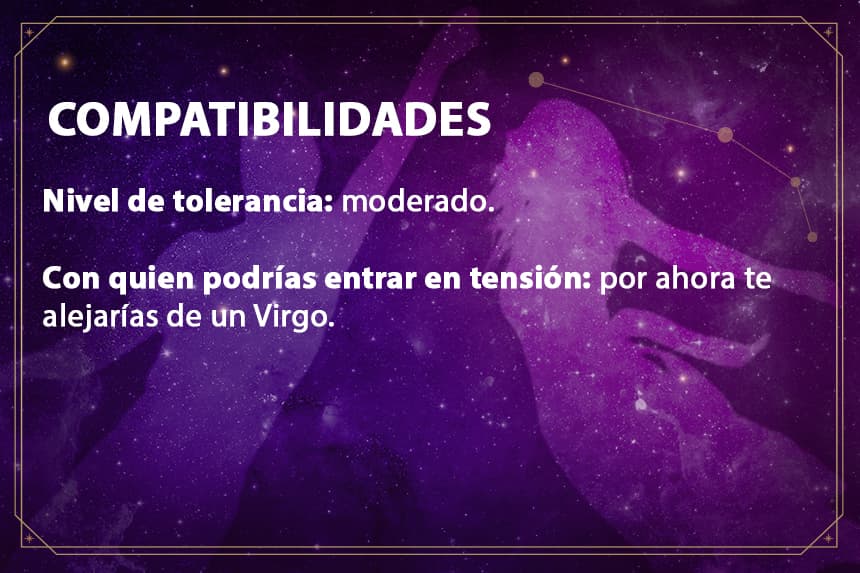 COMPATIBILIDADES

Nivel de tolerancia: moderado.

Con quien podrías entrar en tensión: por ahora te alejarías de un Virgo.